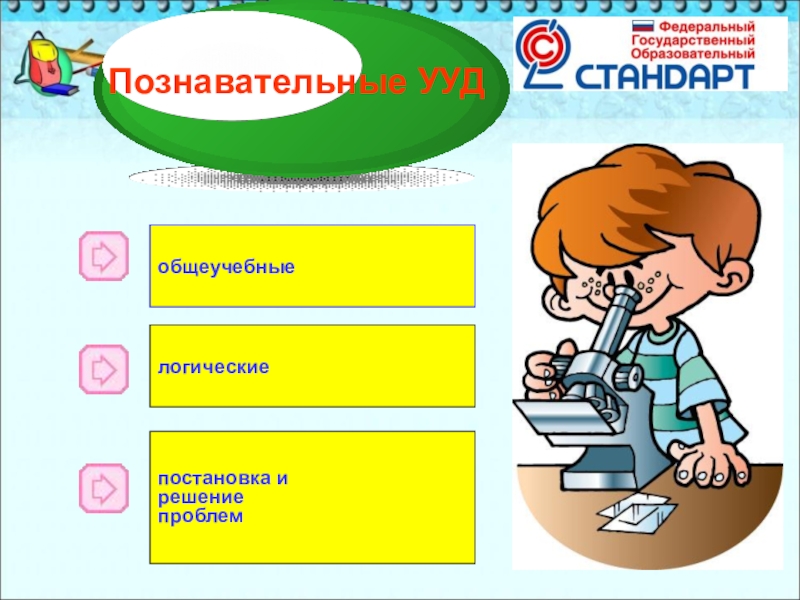 Познавательные УУД

Федеральный
Государственный
Образовательный
СТАНДАРТ

общеучебные

логические

постановка и решение проблем